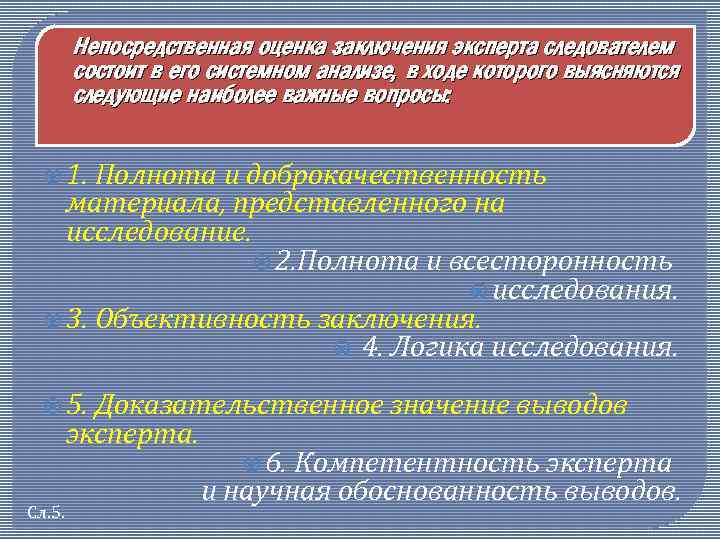 Непосредственная оценка заключения эксперта следователем состоит в его системном анализе, в ходе которого выясняются следующие наиболее важные вопросы:

1. Полнота и доброкачественность материала, представленного на исследование.

2.Полнота и всесторонность

исследования.

3. Объективность заключения.

4. Логика исследования.

5. Доказательственное значение выводов эксперта.

6. Компетентность эксперта и научная обоснованность выводов.

Сл.5.